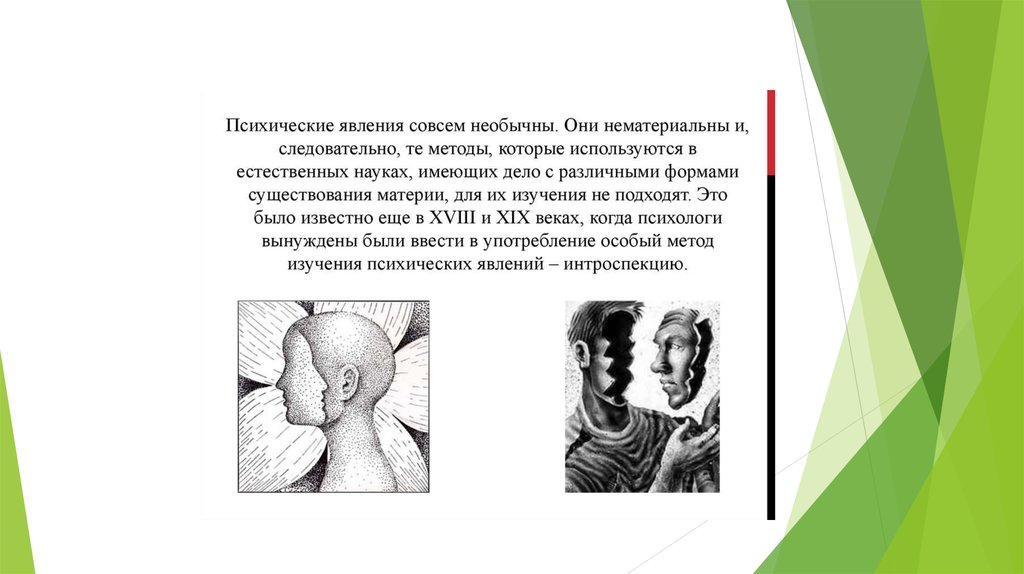 Психические явления совсем необычны. Они нематериальны и, следовательно, те методы, которые используются в естественных науках, имеющих дело с различными формами существования материи, для их изучения не подходят. Это было известно еще в XVIII и XIX веках, когда психологи вынуждены были ввести в употребление особый метод изучения психических явлений – интроспекцию.